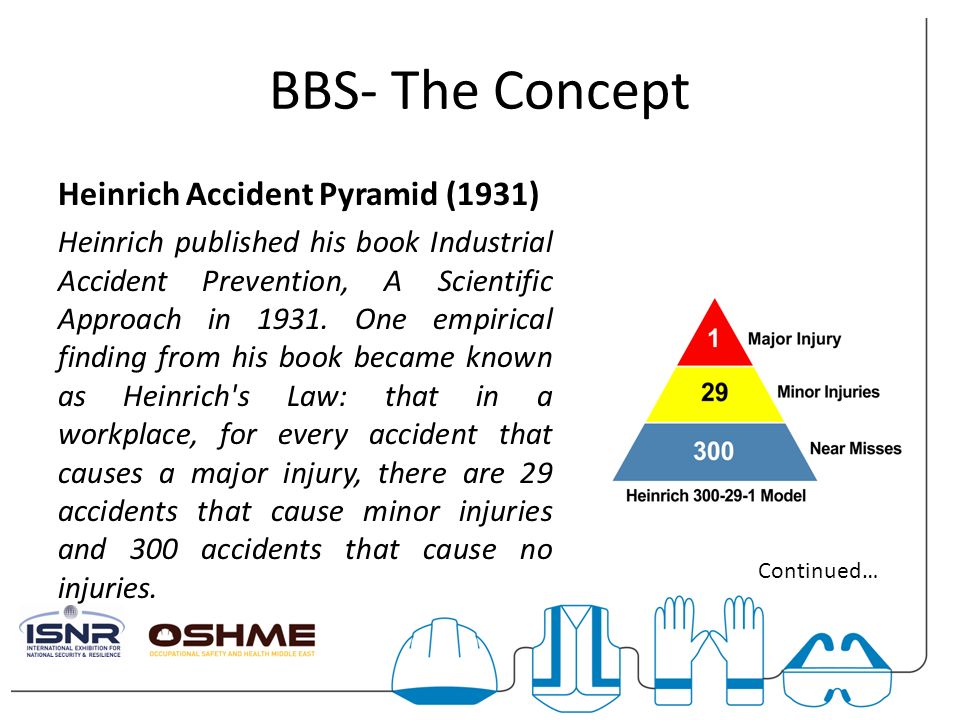 BBS- The Concept

Heinrich Accident Pyramid (1931)

Heinrich published his book Industrial Accident Prevention, A Scientific Approach in 1931. One empirical finding from his book became known as Heinrich's Law: that in a workplace, for every accident that causes a major injury, there are 29 accidents that cause minor injuries and 300 accidents that cause no injuries.

1 Major Injury
29 Minor Injuries
300 Near Misses
Heinrich 300-29-1 Model

Continued…

ISNR INTERNATIONAL EXHIBITION FOR NATIONAL SECURITY & RESILIENCE

OSHME OCCUPATIONAL SAFETY AND HEALTH MIDDLE EAST